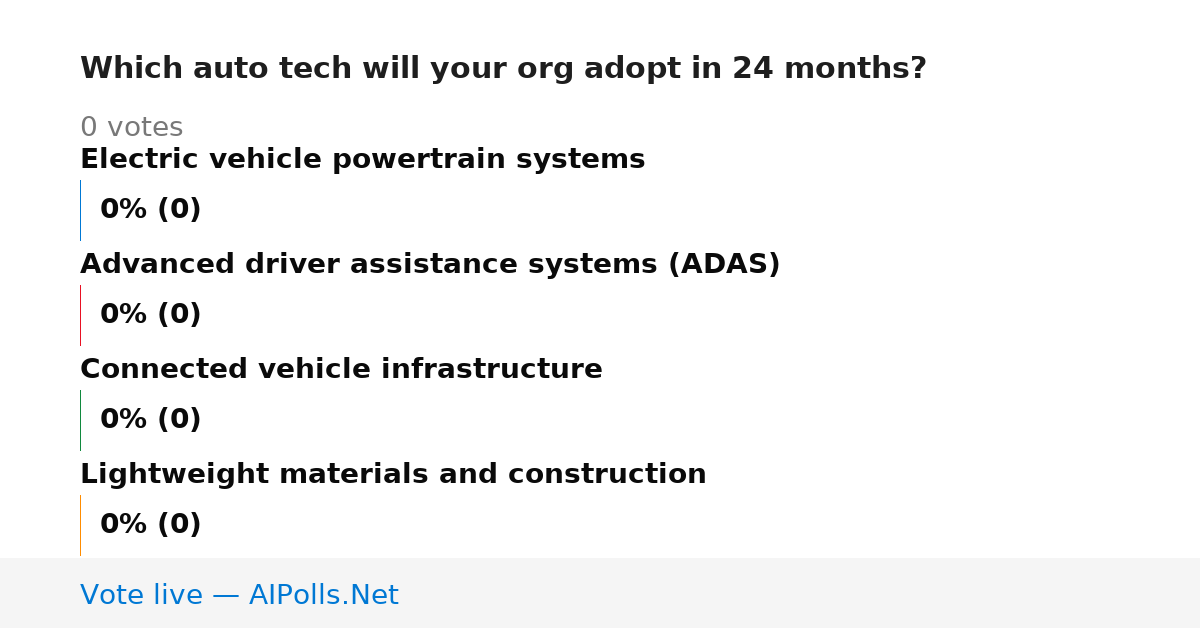 Which auto tech will your org adopt in 24 months?

0 votes

Electric vehicle powertrain systems

0% (0)

Advanced driver assistance systems (ADAS)

0% (0)

Connected vehicle infrastructure

0% (0)

Lightweight materials and construction

0% (0)

Vote live — AIPolls.Net